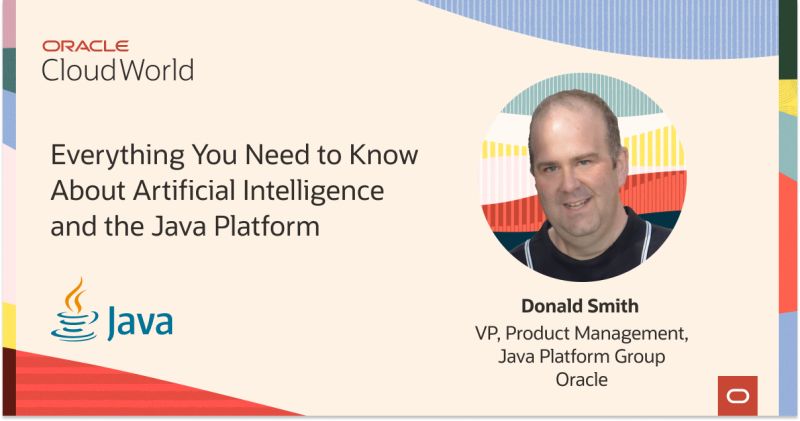 ORACLE
CloudWorld

Everything You Need to Know About Artificial Intelligence and the Java Platform

Java

Donald Smith
VP, Product Management,
Java Platform Group
Oracle